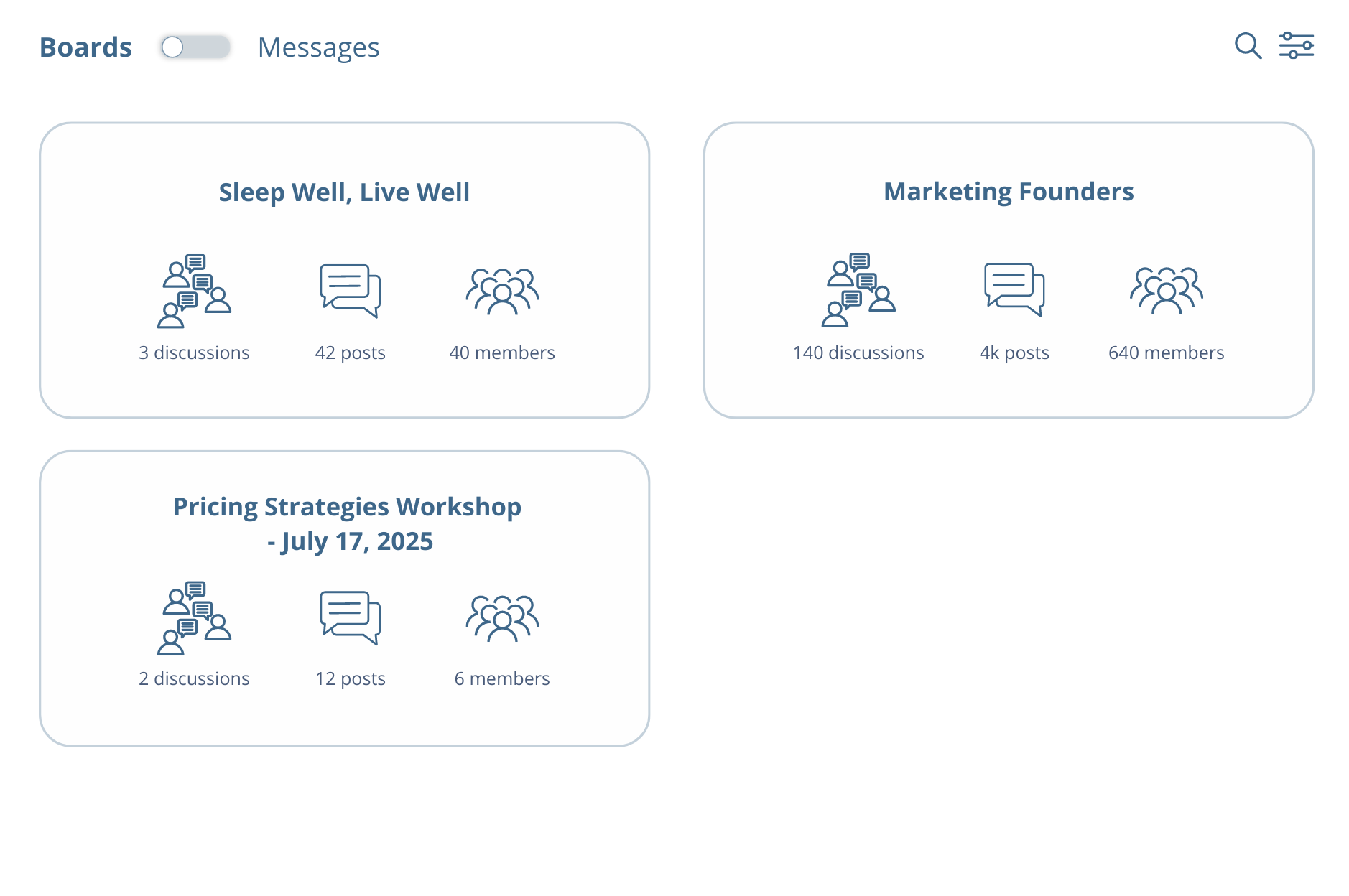 Boards Messages

Sleep Well, Live Well

3 discussions 42 posts 40 members

Marketing Founders

140 discussions 4k posts 640 members

Pricing Strategies Workshop - July 17, 2025

2 discussions 12 posts 6 members